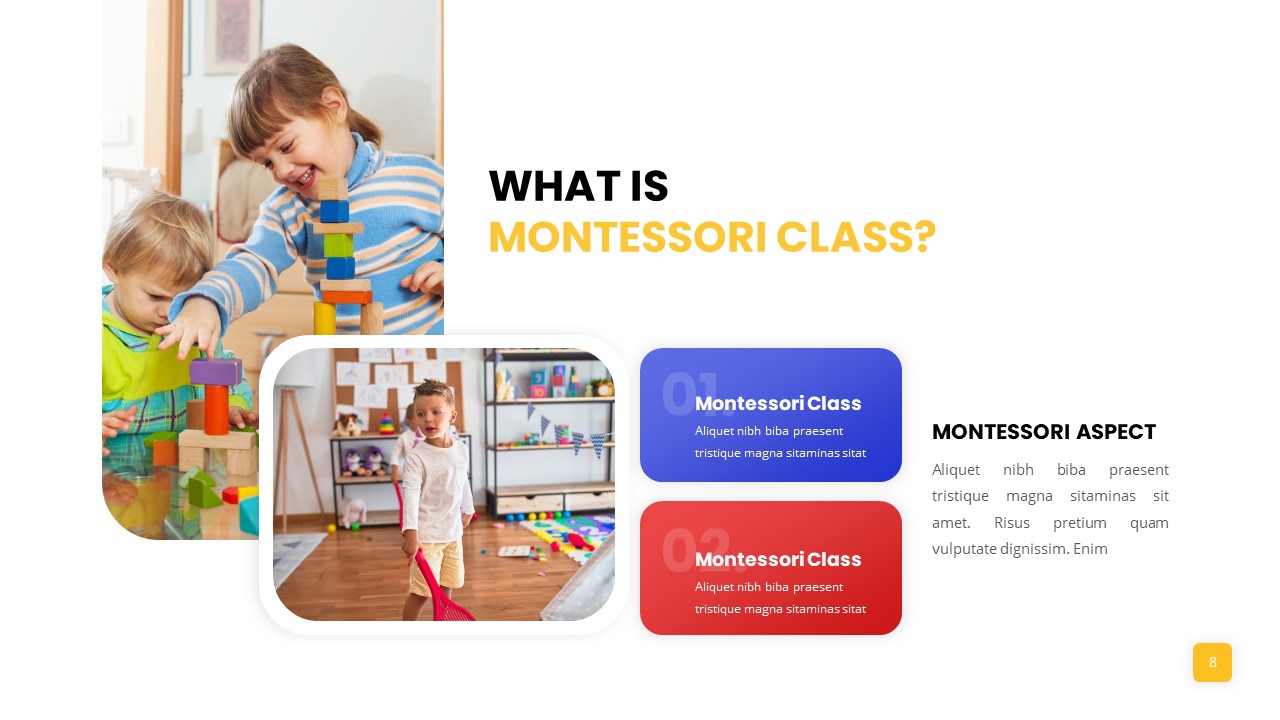 WHAT IS
MONTESSORI CLASS?

01.
Montessori Class
Aliquet nibh biba praesent tristique magna sitaminas sitat

02.
Montessori Class
Aliquet nibh biba praesent tristique magna sitaminas sitat

MONTESSORI ASPECT
Aliquet nibh biba praesent tristique magna sitaminas sit amet. Risus pretium quam vulputate dignissim. Enim

8